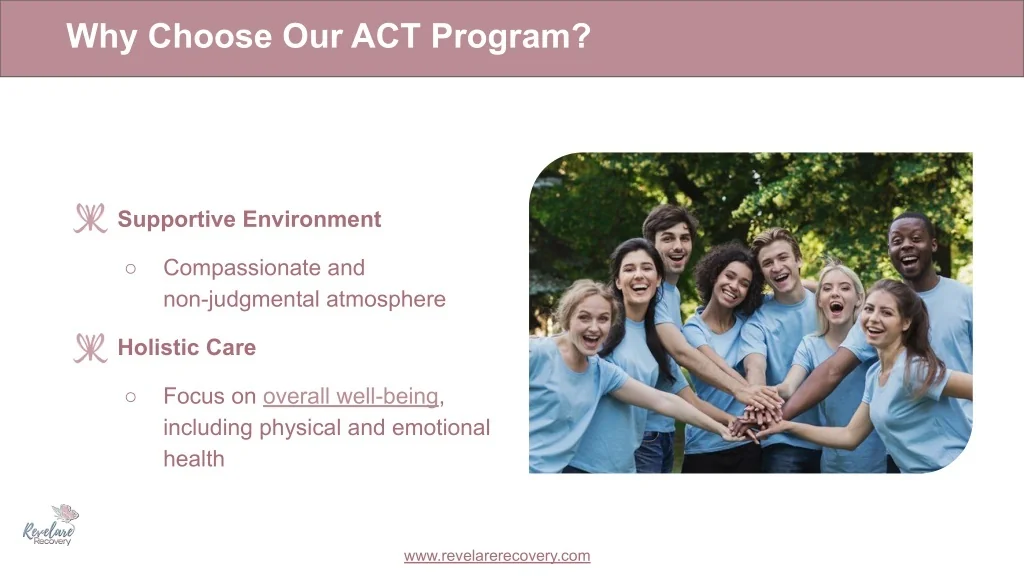 Why Choose Our ACT Program?

Supportive Environment

○ Compassionate and non-judgmental atmosphere

Holistic Care

○ Focus on overall well-being, including physical and emotional health

Revelare Recovery

www.revelarerecovery.com